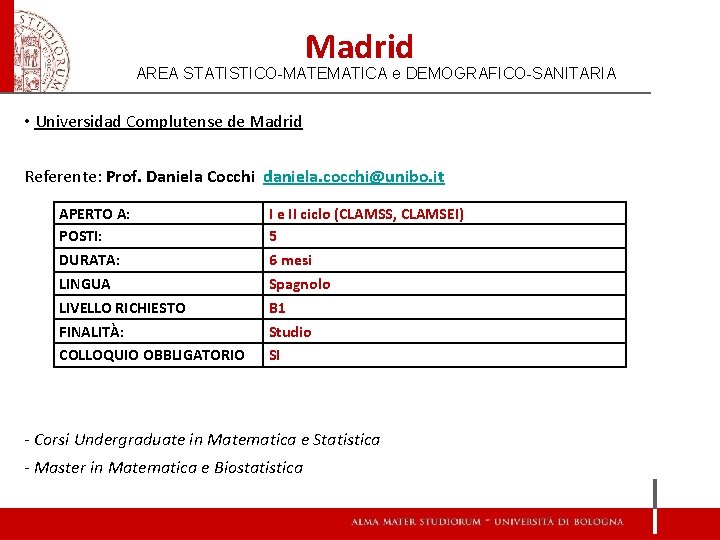 STUDIORUM

Madrid
AREA STATISTICO-MATEMATICA e DEMOGRAFICO-SANITARIA

• Universidad Complutense de Madrid

Referente: Prof. Daniela Cocchi daniela.cocchi@unibo.it

| APERTO A: | I e II ciclo (CLAMSS, CLAMSEI) |
|---|---|
| POSTI: | 5 |
| DURATA: | 6 mesi |
| LINGUA | Spagnolo |
| LIVELLO RICHIESTO | B1 |
| FINALITÀ: | Studio |
| COLLOQUIO OBBLIGATORIO | SI |

- Corsi Undergraduate in Matematica e Statistica
- Master in Matematica e Biostatistica

ALMA MATER STUDIORUM ~ UNIVERSITÀ DI BOLOGNA